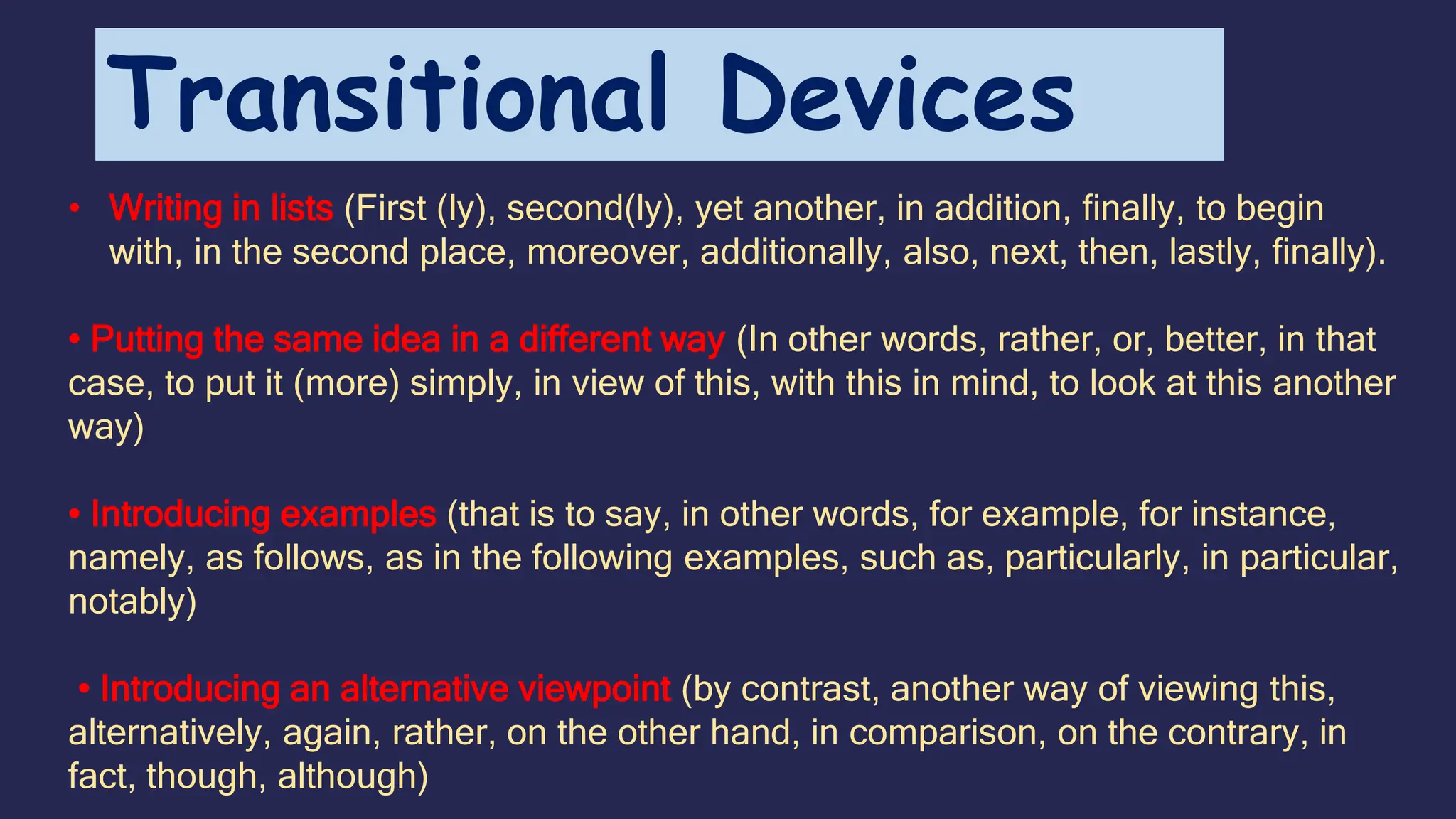 Transitional Devices

• Writing in lists (First (ly), second(ly), yet another, in addition, finally, to begin with, in the second place, moreover, additionally, also, next, then, lastly, finally).

• Putting the same idea in a different way (In other words, rather, or, better, in that case, to put it (more) simply, in view of this, with this in mind, to look at this another way)

• Introducing examples (that is to say, in other words, for example, for instance, namely, as follows, as in the following examples, such as, particularly, in particular, notably)

• Introducing an alternative viewpoint (by contrast, another way of viewing this, alternatively, again, rather, on the other hand, in comparison, on the contrary, in fact, though, although)